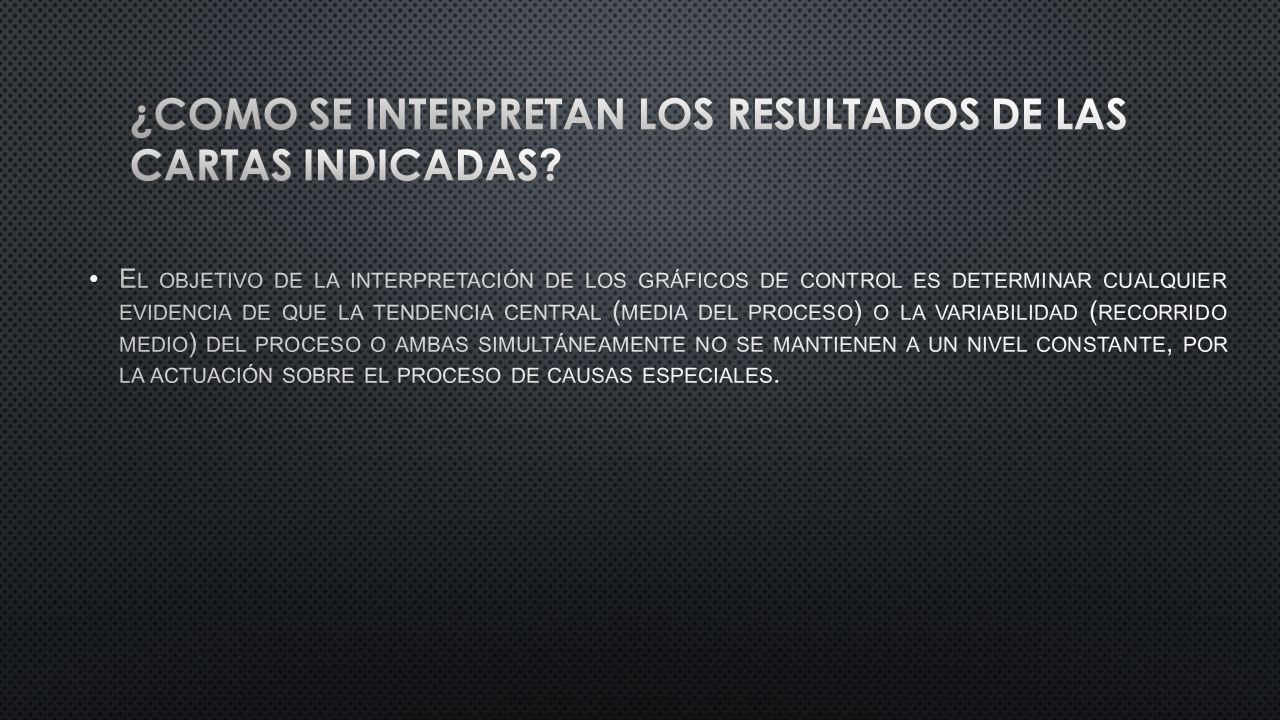 ¿COMO SE INTERPRETAN LOS RESULTADOS DE LAS CARTAS INDICADAS?

• El objetivo de la interpretación de los gráficos de control es determinar cualquier evidencia de que la tendencia central (media del proceso) o la variabilidad (recorrido medio) del proceso o ambas simultáneamente no se mantienen a un nivel constante, por la actuación sobre el proceso de causas especiales.